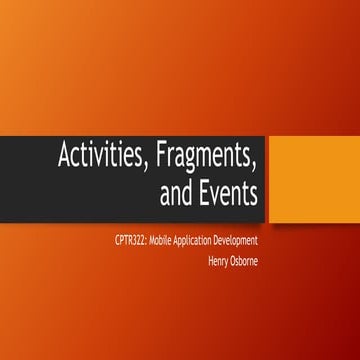 Activities, Fragments, and Events

CPTR322: Mobile Application Development

Henry Osborne